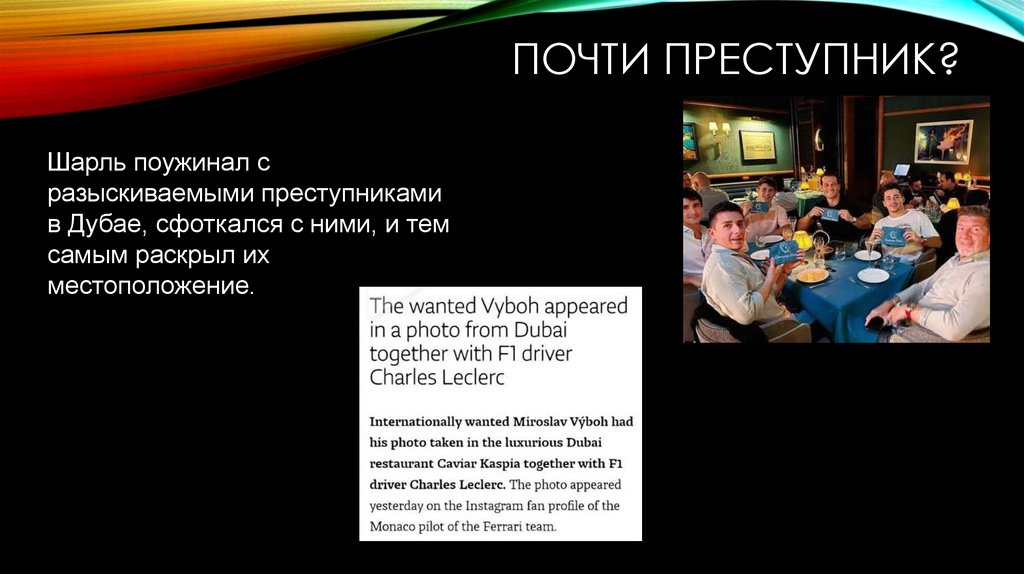 ПОЧТИ ПРЕСТУПНИК?

Шарль поужинал с разыскиваемыми преступниками в Дубае, сфоткался с ними, и тем самым раскрыл их местоположение.

The wanted Vyboh appeared in a photo from Dubai together with F1 driver Charles Leclerc

Internationally wanted Miroslav Výboh had his photo taken in the luxurious Dubai restaurant Caviar Kaspia together with F1 driver Charles Leclerc. The photo appeared yesterday on the Instagram fan profile of the Monaco pilot of the Ferrari team.